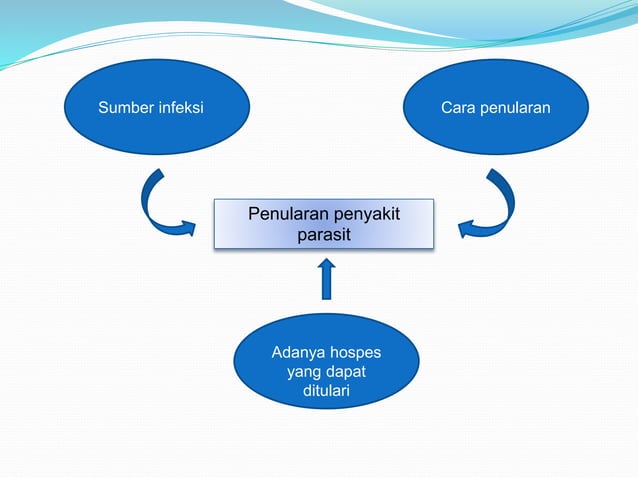 Sumber infeksi

Cara penularan

Penularan penyakit parasit

Adanya hospes yang dapat ditulari